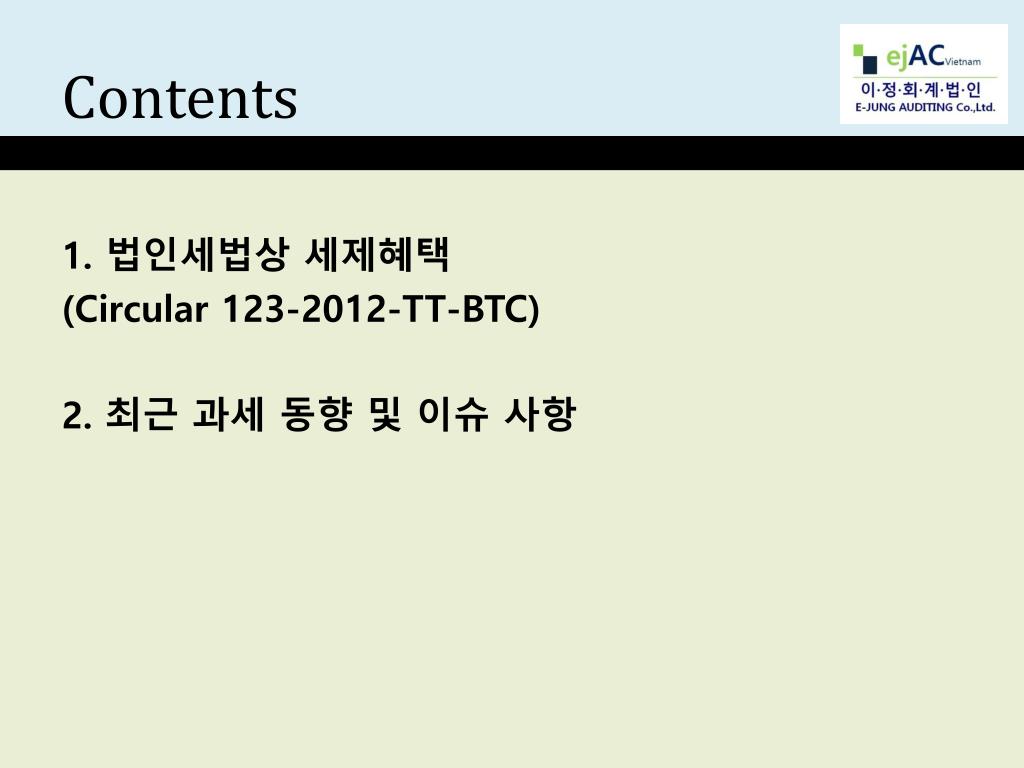 Contents

ejAC Vietnam
이·정·회·계·법·인
E-JUNG AUDITING Co.,Ltd.

1. 법인세법상 세제혜택
(Circular 123-2012-TT-BTC)

2. 최근 과세 동향 및 이슈 사항